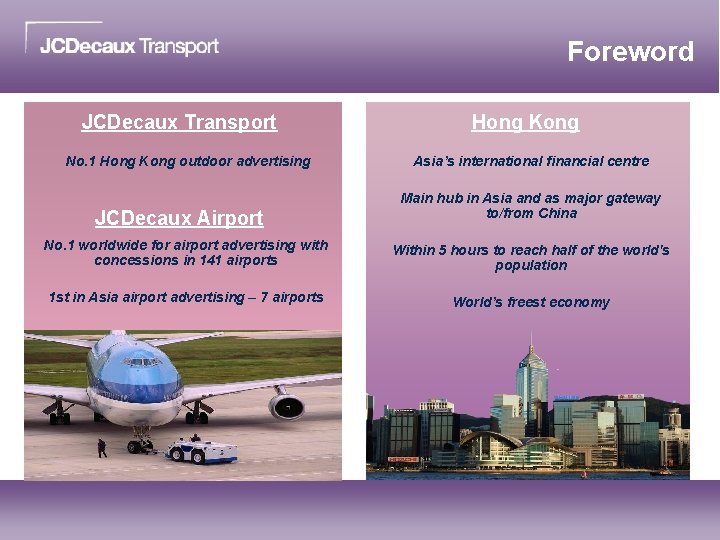 JCDecaux Transport

Foreword

JCDecaux Transport

No.1 Hong Kong outdoor advertising

JCDecaux Airport

No.1 worldwide for airport advertising with concessions in 141 airports

1st in Asia airport advertising – 7 airports

Hong Kong

Asia's international financial centre

Main hub in Asia and as major gateway to/from China

Within 5 hours to reach half of the world's population

World's freest economy